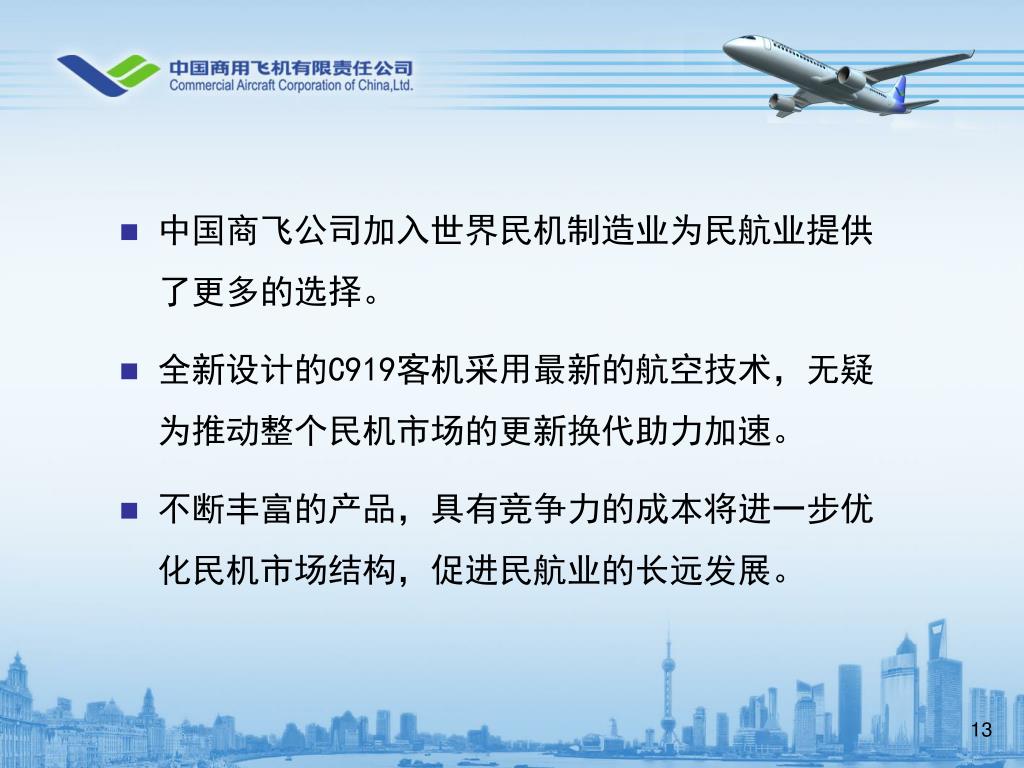 中国商用飞机有限责任公司
Commercial Aircraft Corporation of China,Ltd.

■ 中国商飞公司加入世界民机制造业为民航业提供了更多的选择。

■ 全新设计的C919客机采用最新的航空技术，无疑为推动整个民机市场的更新换代助力加速。

■ 不断丰富的产品，具有竞争力的成本将进一步优化民机市场结构，促进民航业的长远发展。

13